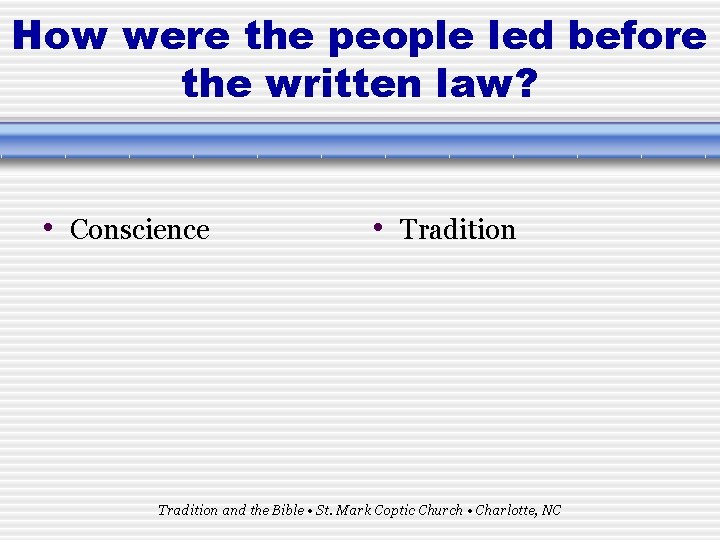 How were the people led before the written law?

• Conscience

• Tradition

Tradition and the Bible • St. Mark Coptic Church • Charlotte, NC